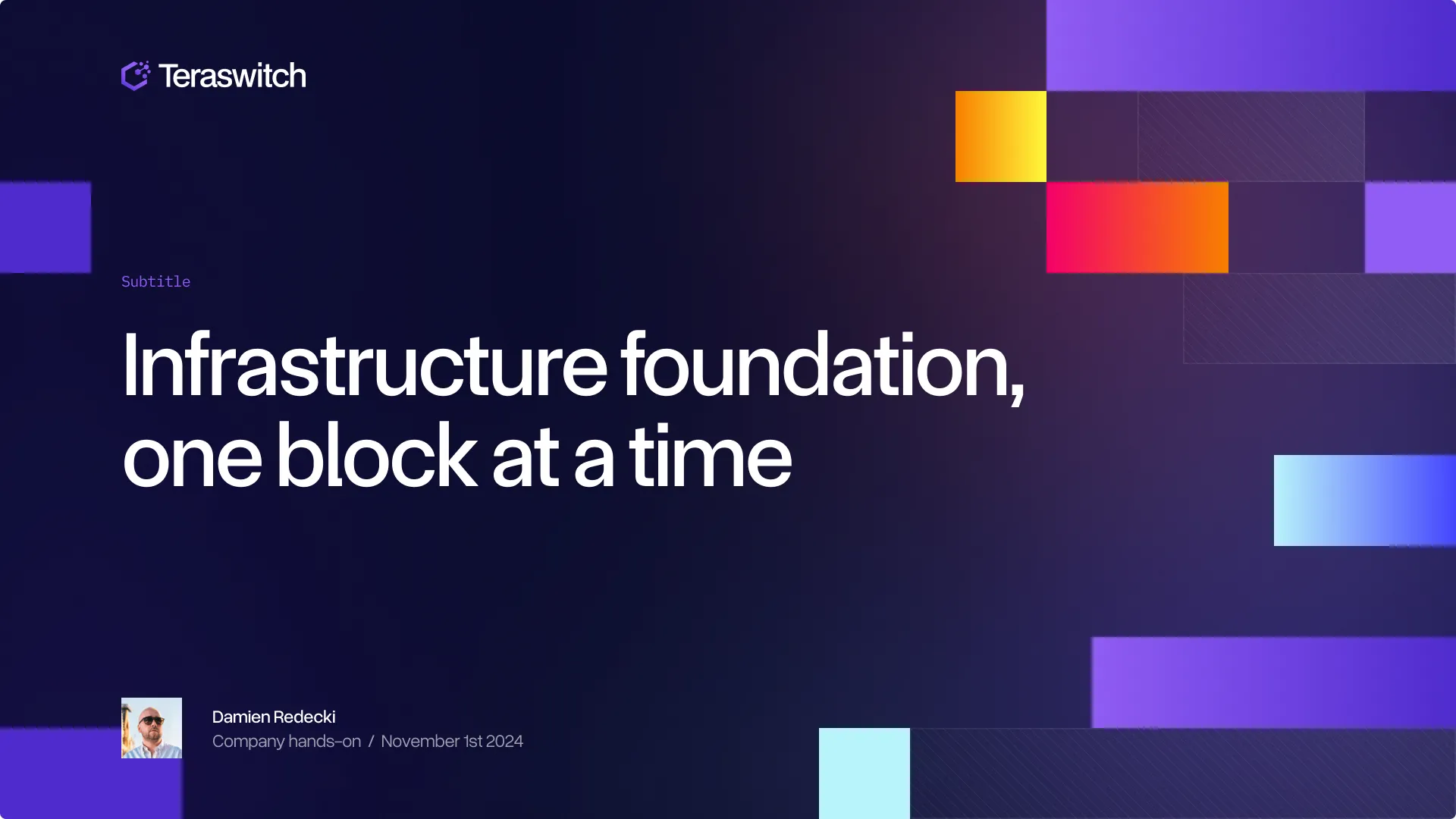 Teraswitch

Subtitle

Infrastructure foundation, one block at a time

Damien Redecki
Company hands-on / November 1st 2024